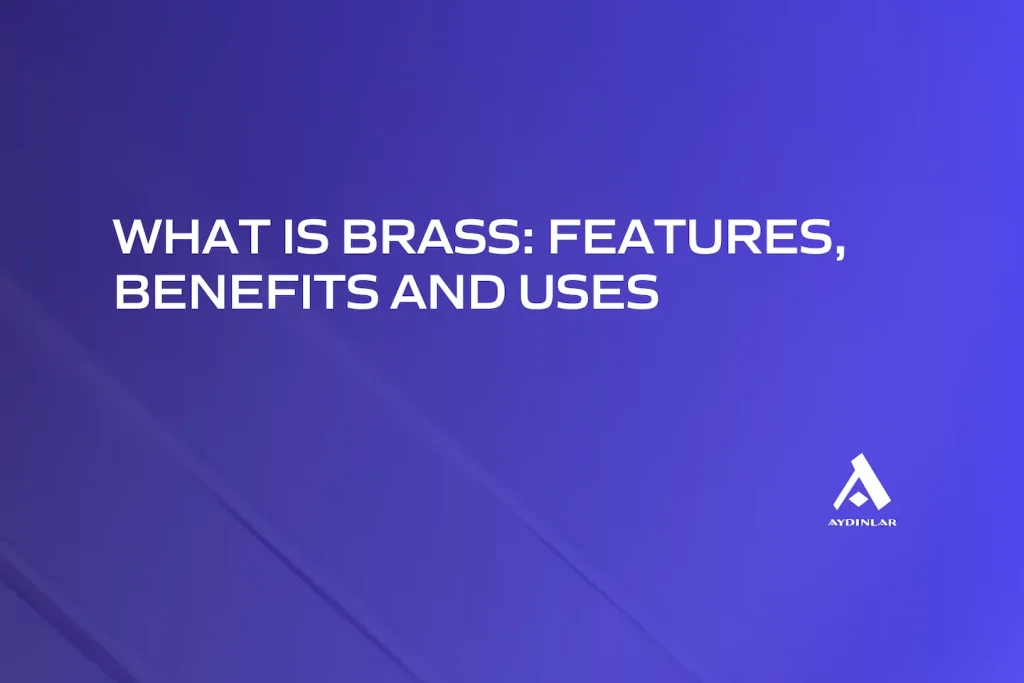 WHAT IS BRASS: FEATURES, BENEFITS AND USES

AYDINLAR